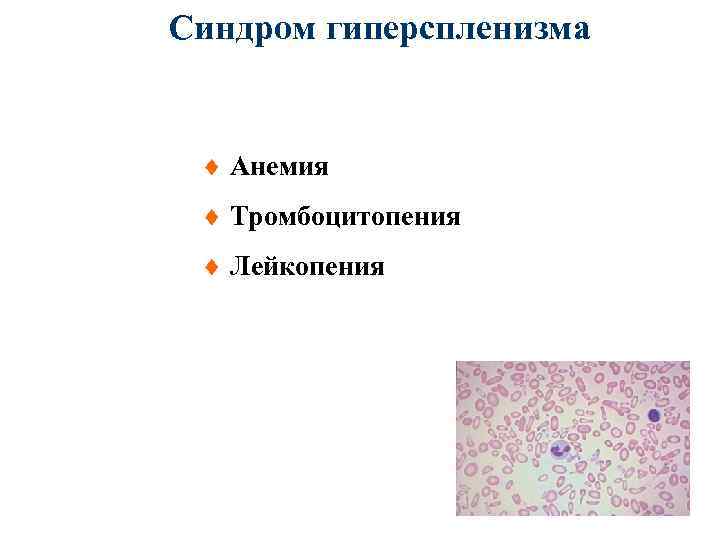 Синдром гиперспленизма

♦ Анемия
♦ Тромбоцитопения
♦ Лейкопения